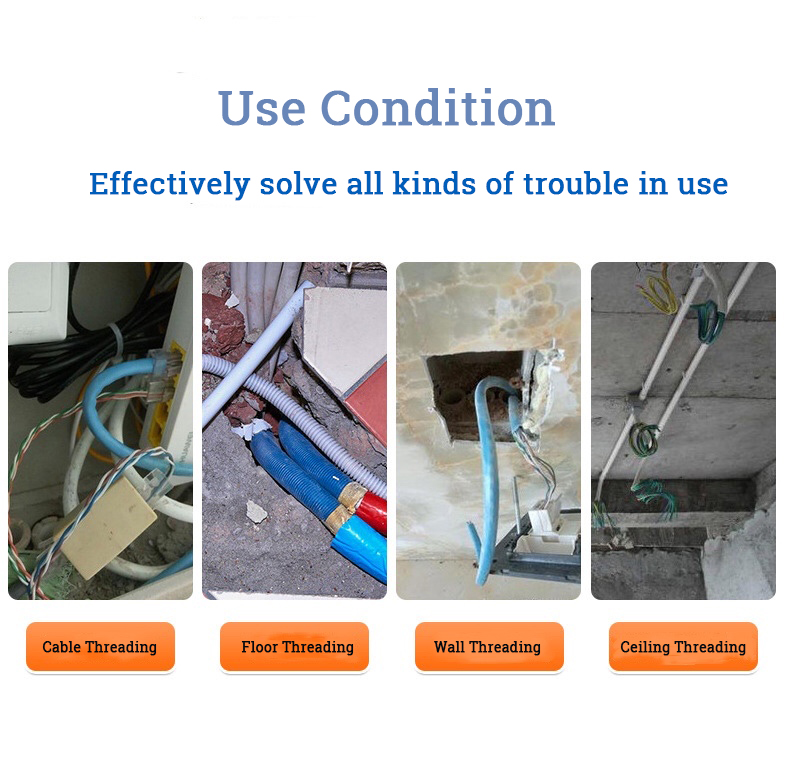 Use Condition

Effectively solve all kinds of trouble in use

Cable Threading

Floor Threading

Wall Threading

Ceiling Threading